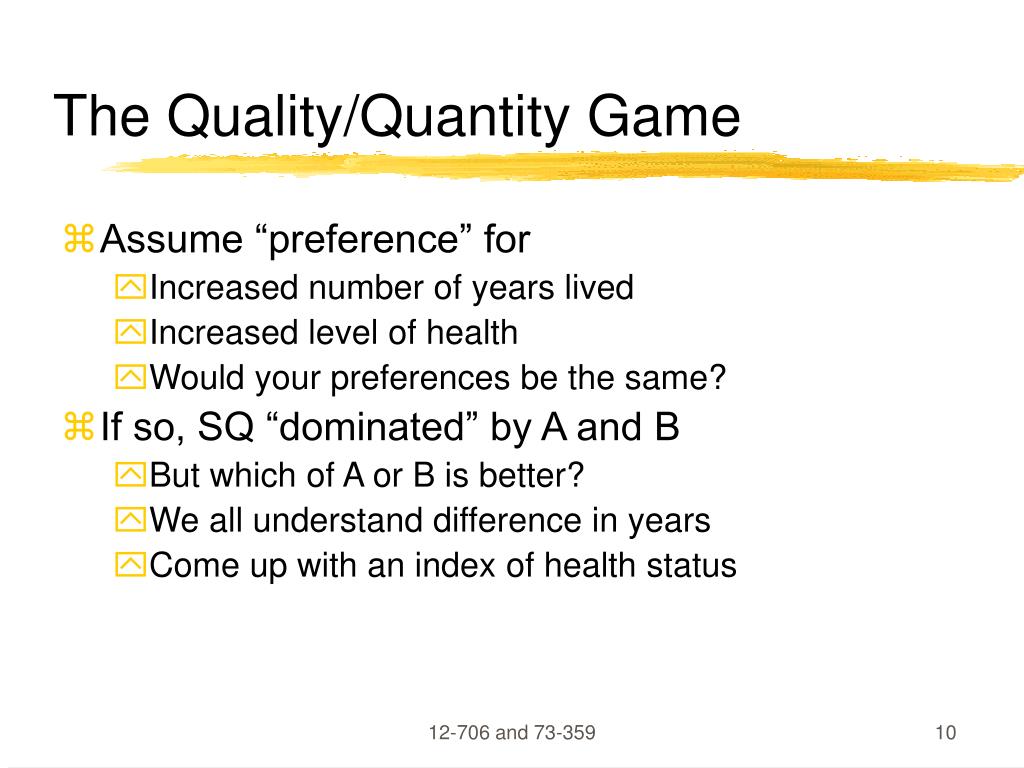 The Quality/Quantity Game

Assume “preference” for

Increased number of years lived

Increased level of health

Would your preferences be the same?

If so, SQ “dominated” by A and B

But which of A or B is better?

We all understand difference in years

Come up with an index of health status

12-706 and 73-359

10